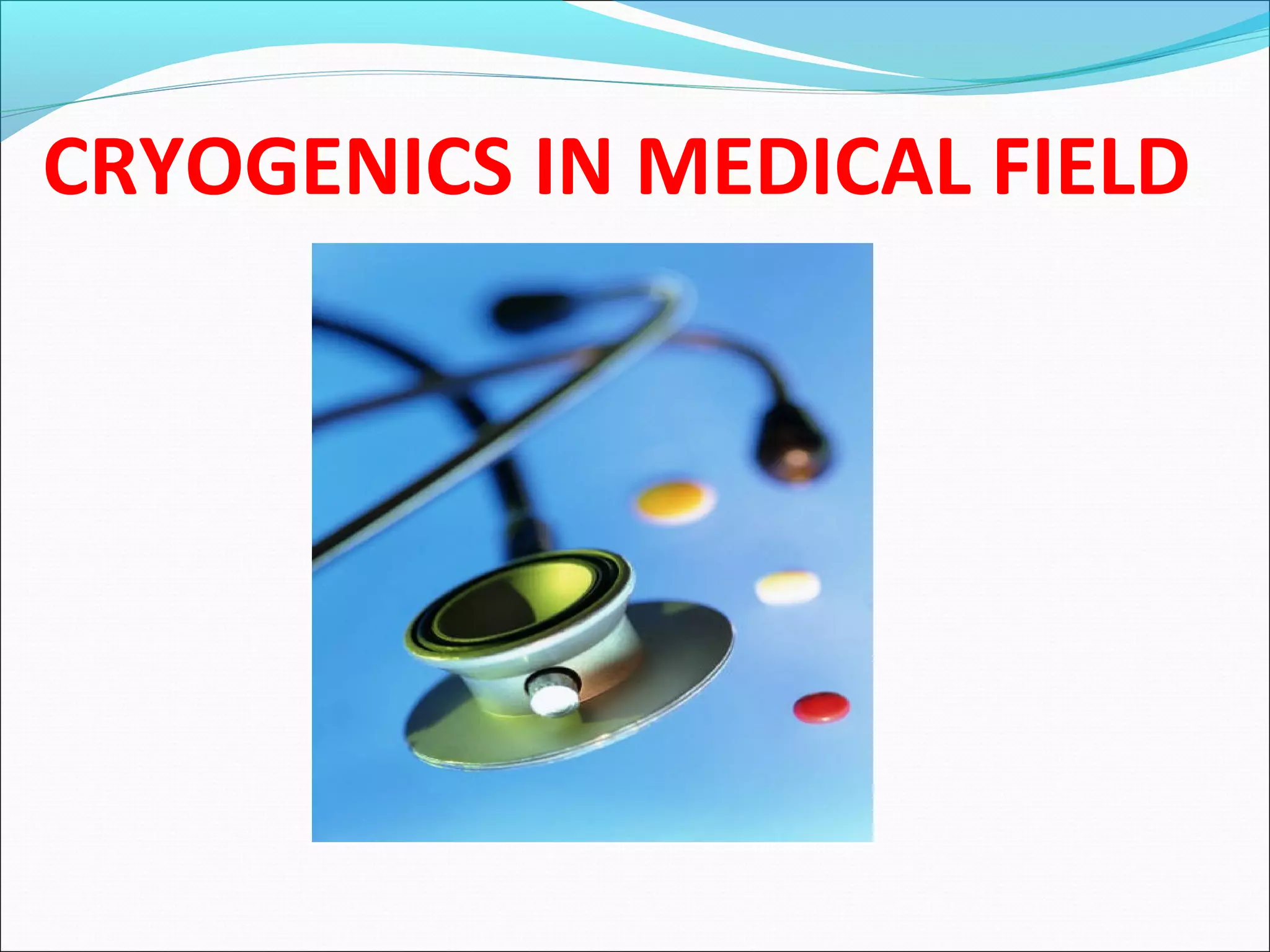 CRYOGENICS IN MEDICAL FIELD